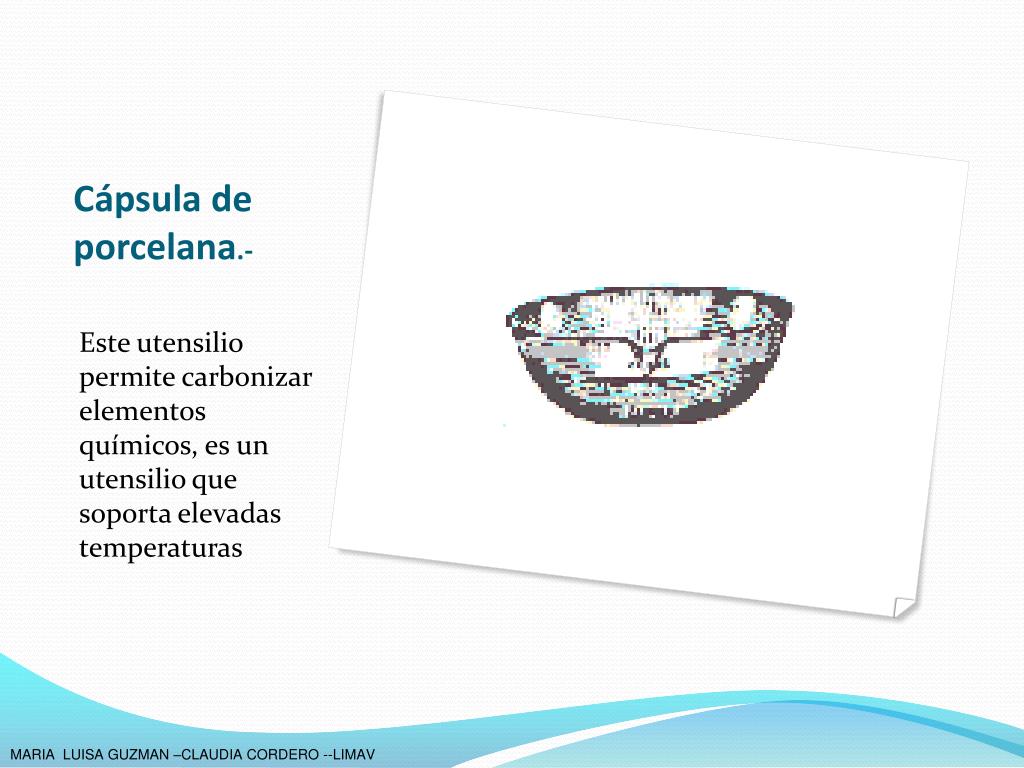 Cápsula de porcelana.-

Este utensilio permite carbonizar elementos químicos, es un utensilio que soporta elevadas temperaturas

MARIA LUISA GUZMAN –CLAUDIA CORDERO --LIMAV